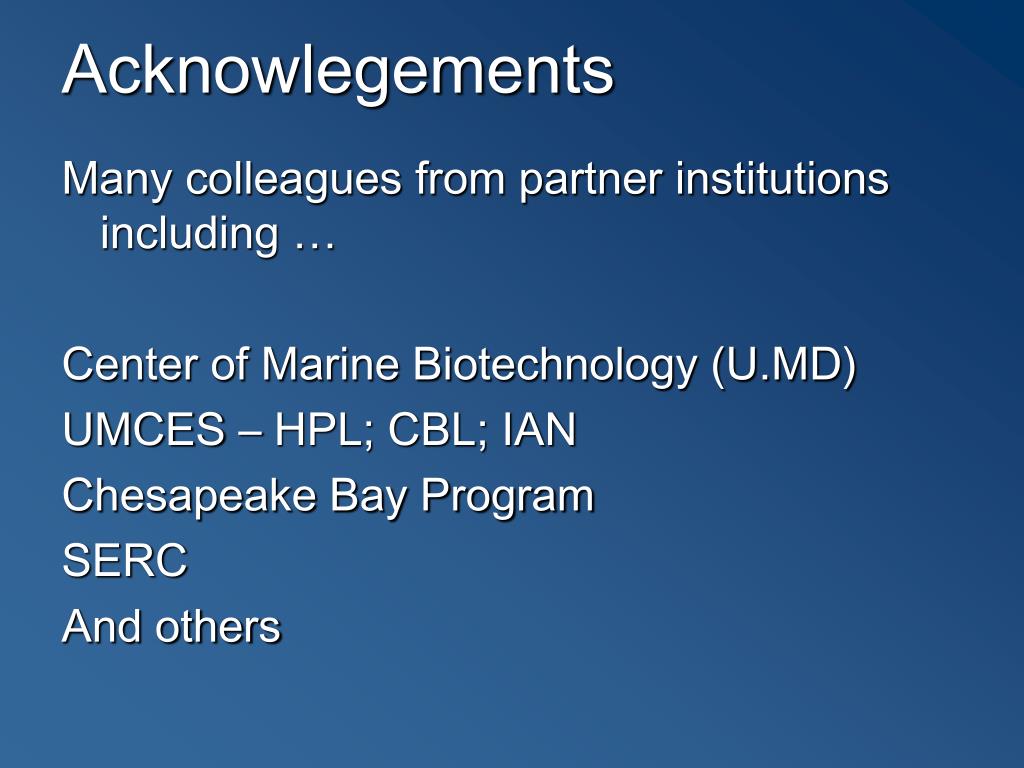 Acknowlegements

Many colleagues from partner institutions including …

Center of Marine Biotechnology (U.MD)
UMCES – HPL; CBL; IAN
Chesapeake Bay Program
SERC
And others